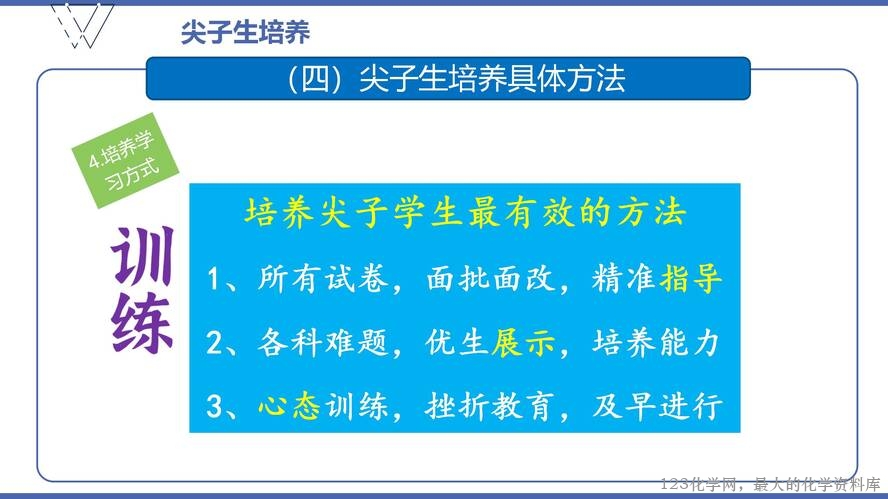 尖子生培养

（四）尖子生培养具体方法

4.培养学习方式

训练

培养尖子学生最有效的方法

1、所有试卷，面批面改，精准指导

2、各科难题，优生展示，培养能力

3、心态训练，挫折教育，及早进行

123化学网，最大的化学资料库